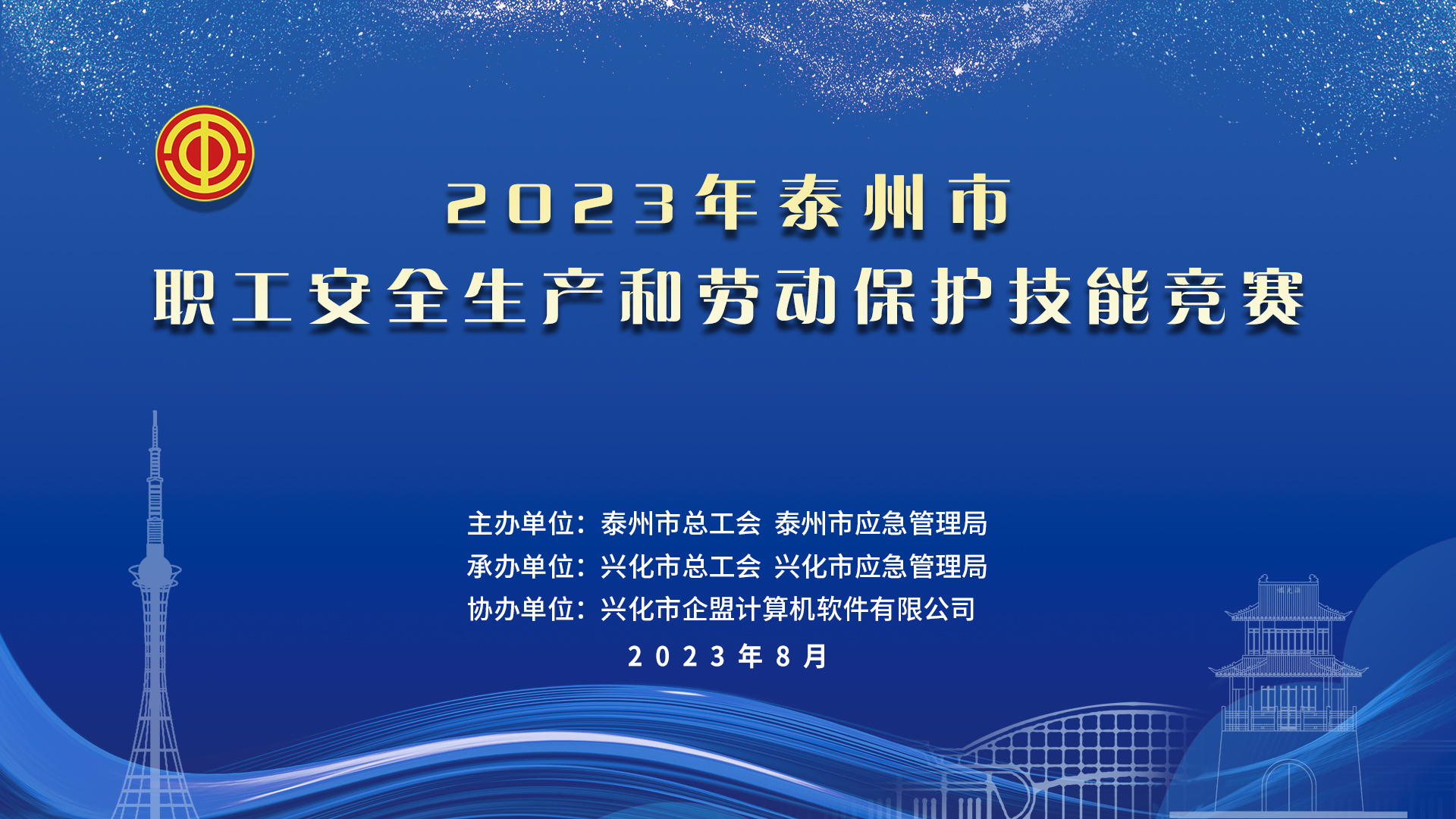 2023年泰州市
职工安全生产和劳动保护技能竞赛

主办单位：泰州市总工会 泰州市应急管理局
承办单位：兴化市总工会 兴化市应急管理局
协办单位：兴化市企盟计算机软件有限公司
2023年8月